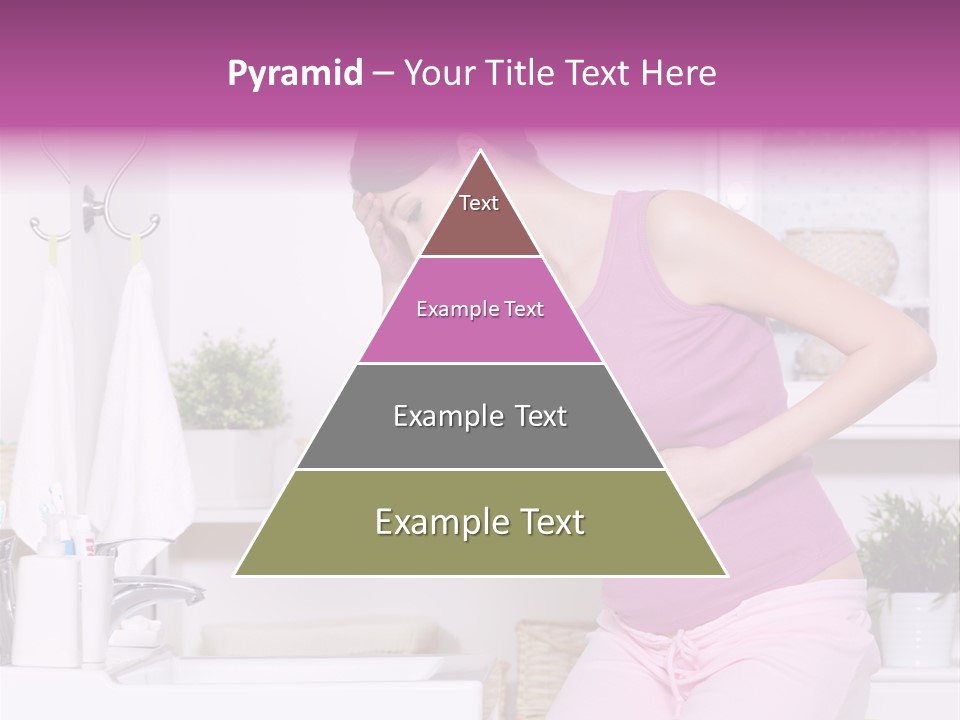 Pyramid – Your Title Text Here

Text

Example Text

Example Text

Example Text